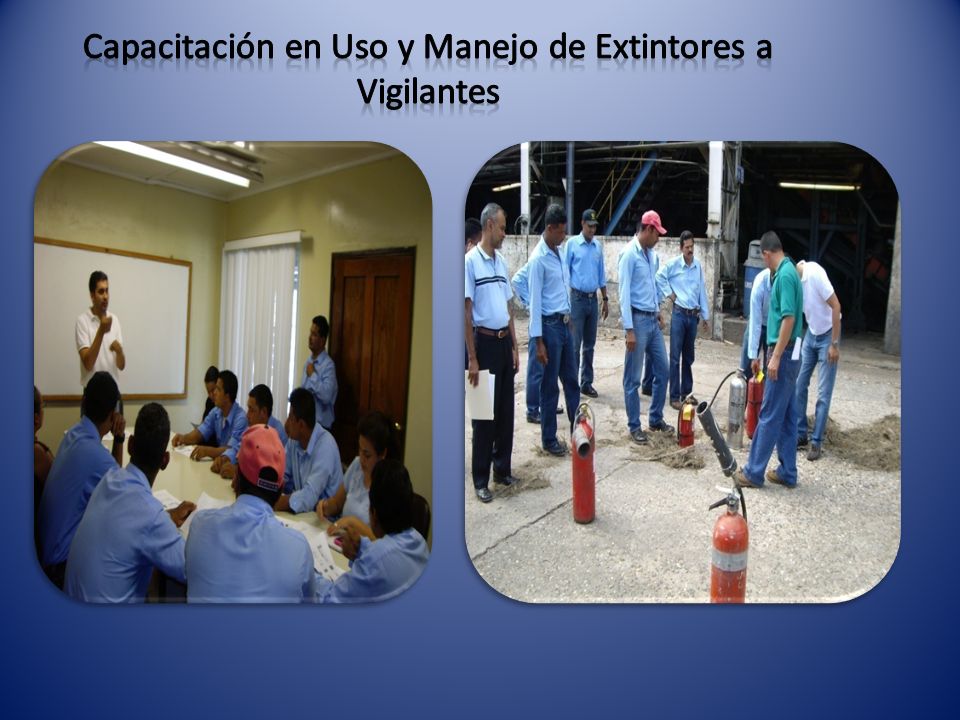 Capacitación en Uso y Manejo de Extintores a Vigilantes